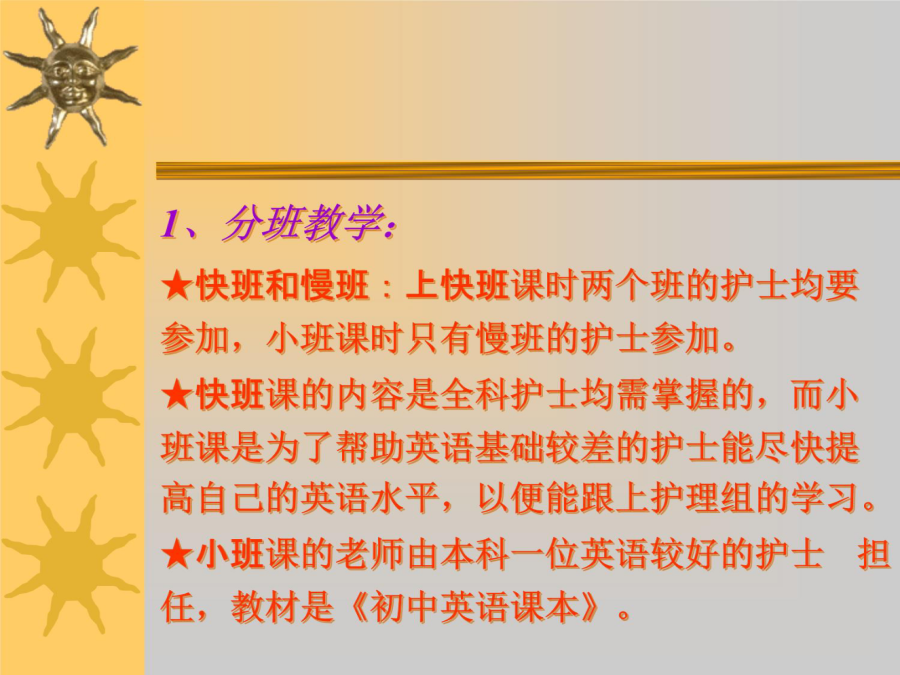 1、分班教学：

★快班和慢班：上快班课时两个班的护士均要参加，小班课时只有慢班的护士参加。

★快班课的内容是全科护士均需掌握的，而小班课是为了帮助英语基础较差的护士能尽快提高自己的英语水平，以便能跟上护理组的学习。

★小班课的老师由本科一位英语较好的护士 担任，教材是《初中英语课本》。